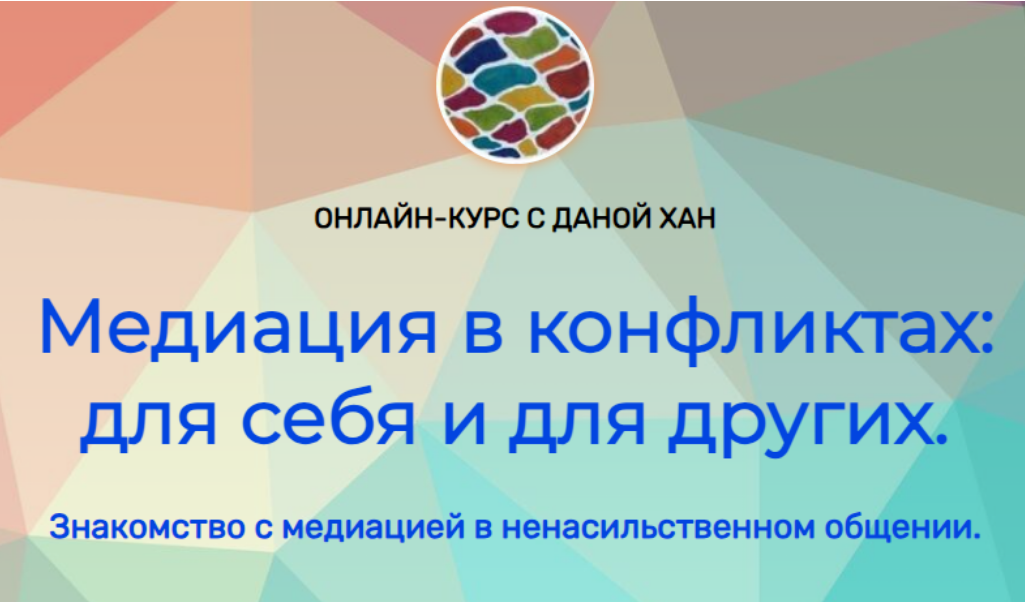 ОНЛАЙН-КУРС С ДАНОЙ ХАН

Медиация в конфликтах: для себя и для других.

Знакомство с медиацией в ненасильственном общении.